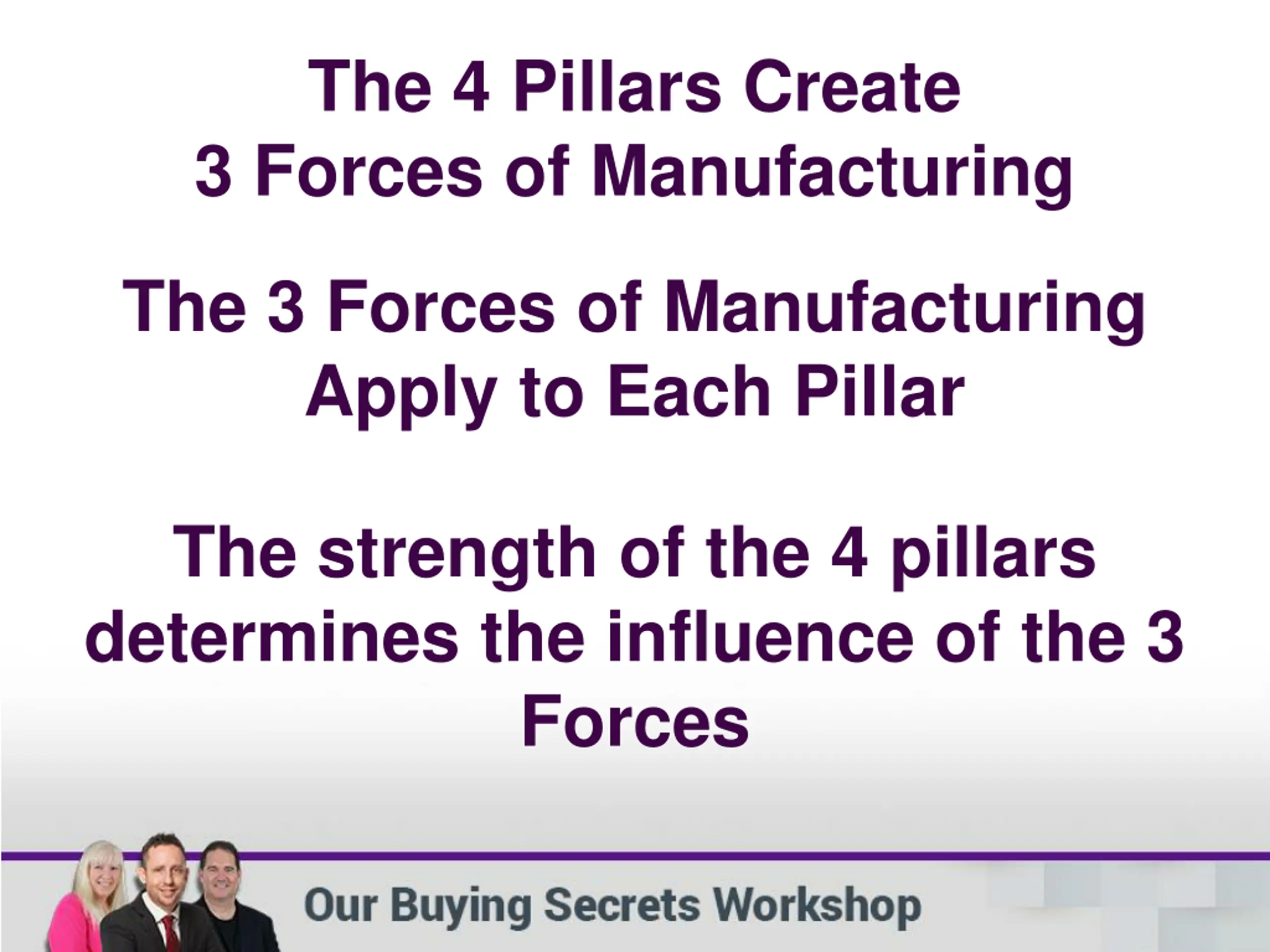 The 4 Pillars Create
3 Forces of Manufacturing

The 3 Forces of Manufacturing
Apply to Each Pillar

The strength of the 4 pillars determines the influence of the 3 Forces

Our Buying Secrets Workshop